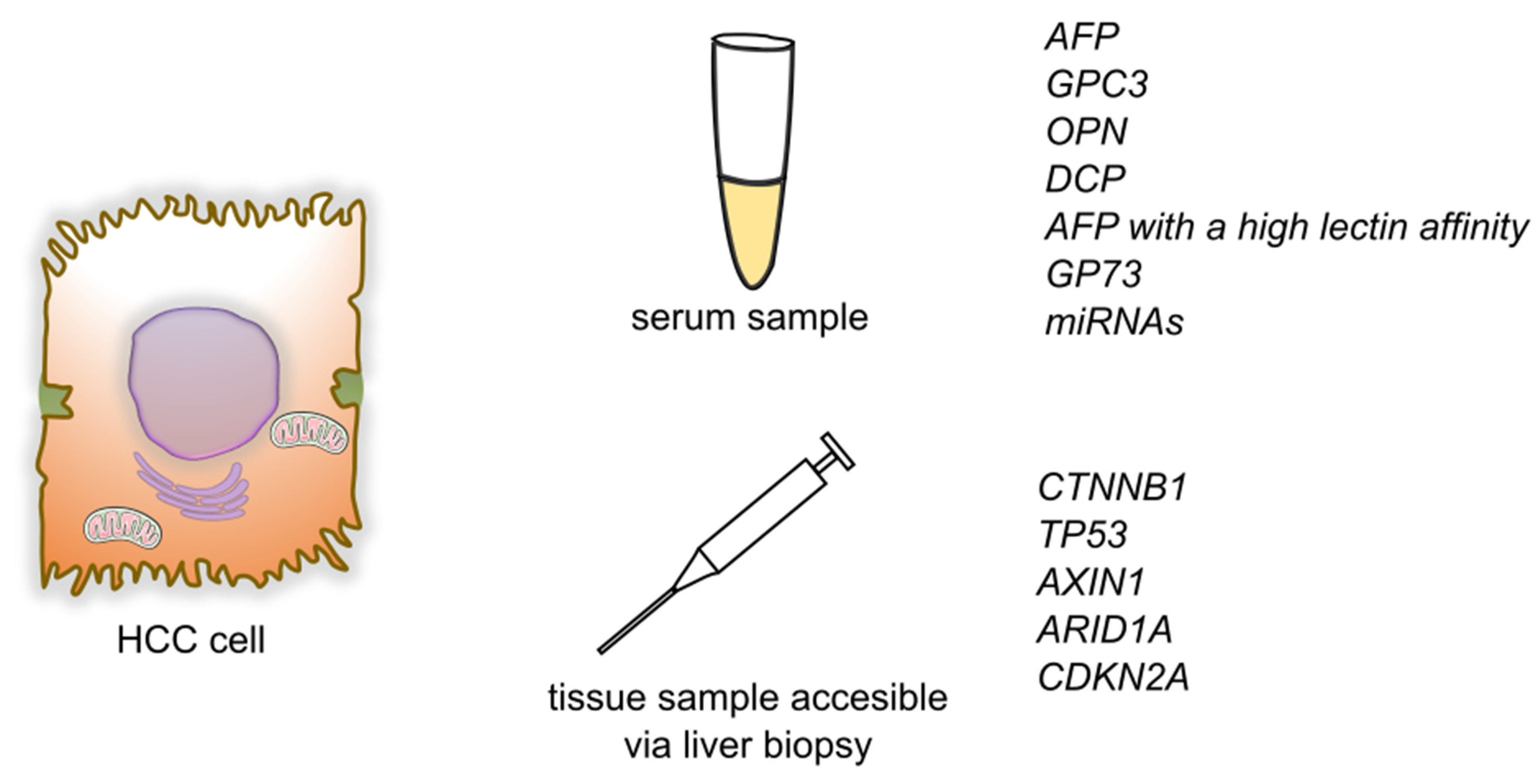 HCC cell

serum sample

AFP
GPC3
OPN
DCP
AFP with a high lectin affinity
GP73
miRNAs

tissue sample accesible via liver biopsy

CTNNB1
TP53
AXIN1
ARID1A
CDKN2A